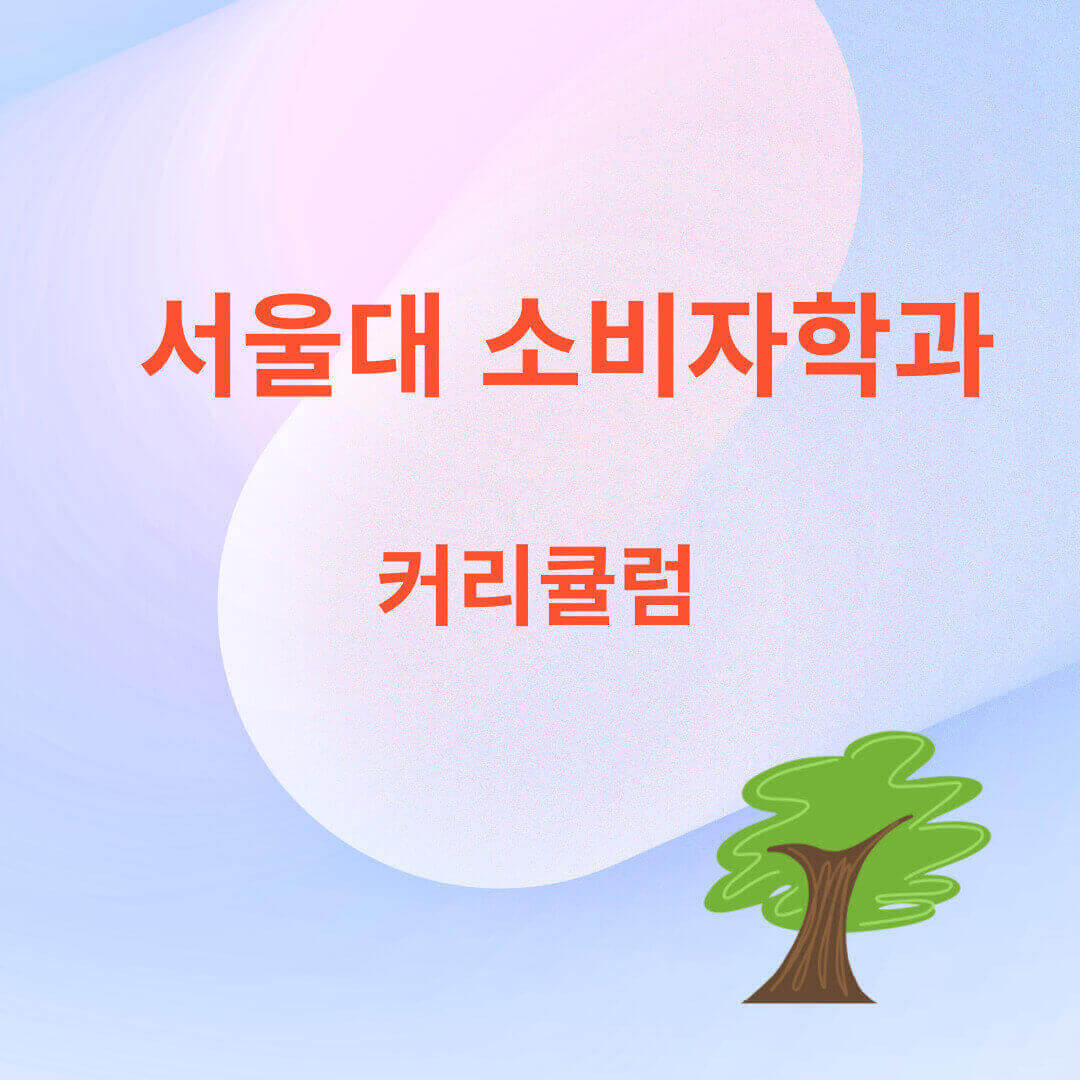 서울대 소비자학과

커리큘럼